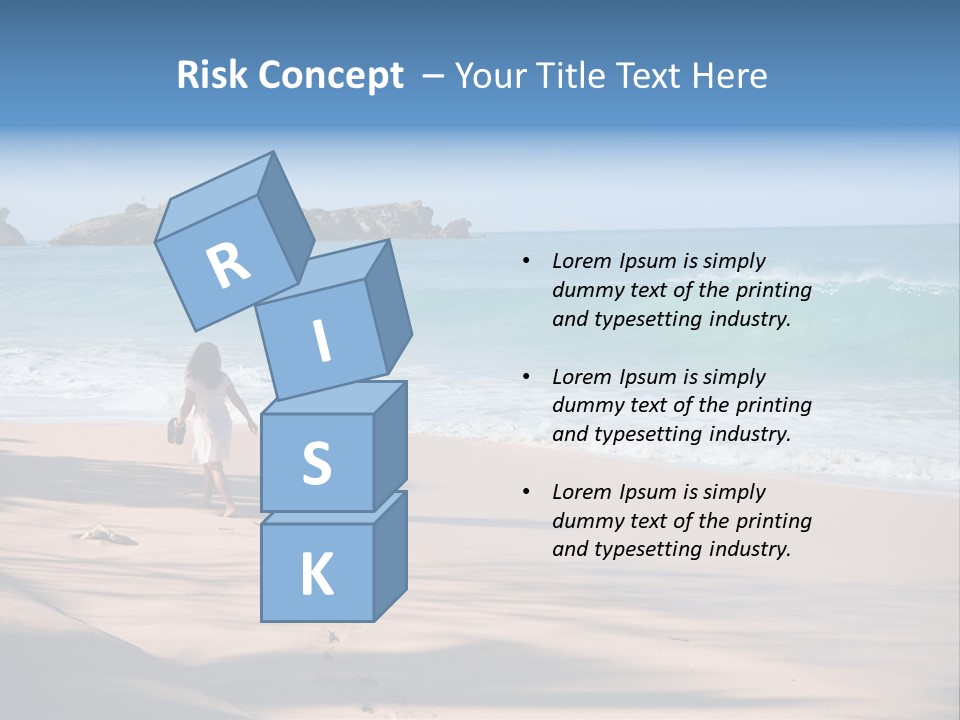 Risk Concept – Your Title Text Here

R
I
S
K

• Lorem Ipsum is simply dummy text of the printing and typesetting industry.

• Lorem Ipsum is simply dummy text of the printing and typesetting industry.

• Lorem Ipsum is simply dummy text of the printing and typesetting industry.